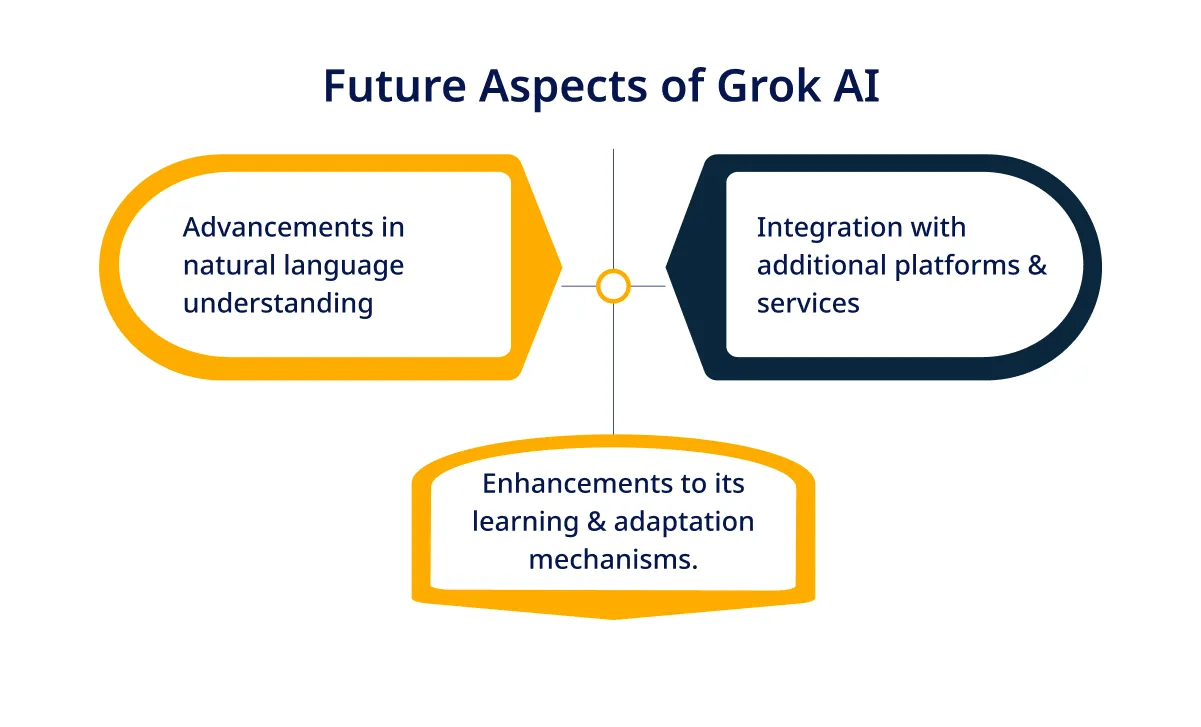 Future Aspects of Grok AI

Advancements in natural language understanding

Integration with additional platforms & services

Enhancements to its learning & adaptation mechanisms.